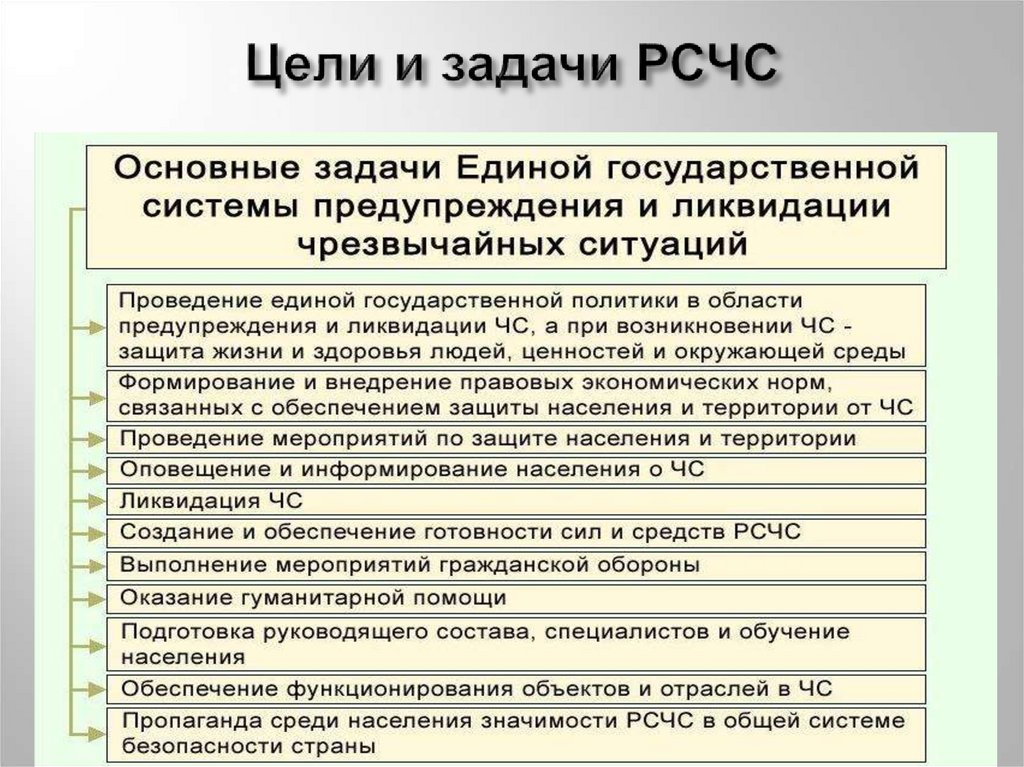 Цели и задачи РСЧС

Основные задачи Единой государственной системы предупреждения и ликвидации чрезвычайных ситуаций

Проведение единой государственной политики в области предупреждения и ликвидации ЧС, а при возникновении ЧС - защита жизни и здоровья людей, ценностей и окружающей среды

Формирование и внедрение правовых экономических норм, связанных с обеспечением защиты населения и территории от ЧС

Проведение мероприятий по защите населения и территории

Оповещение и информирование населения о ЧС

Ликвидация ЧС

Создание и обеспечение готовности сил и средств РСЧС

Выполнение мероприятий гражданской обороны

Оказание гуманитарной помощи

Подготовка руководящего состава, специалистов и обучение населения

Обеспечение функционирования объектов и отраслей в ЧС

Пропаганда среди населения значимости РСЧС в общей системе безопасности страны